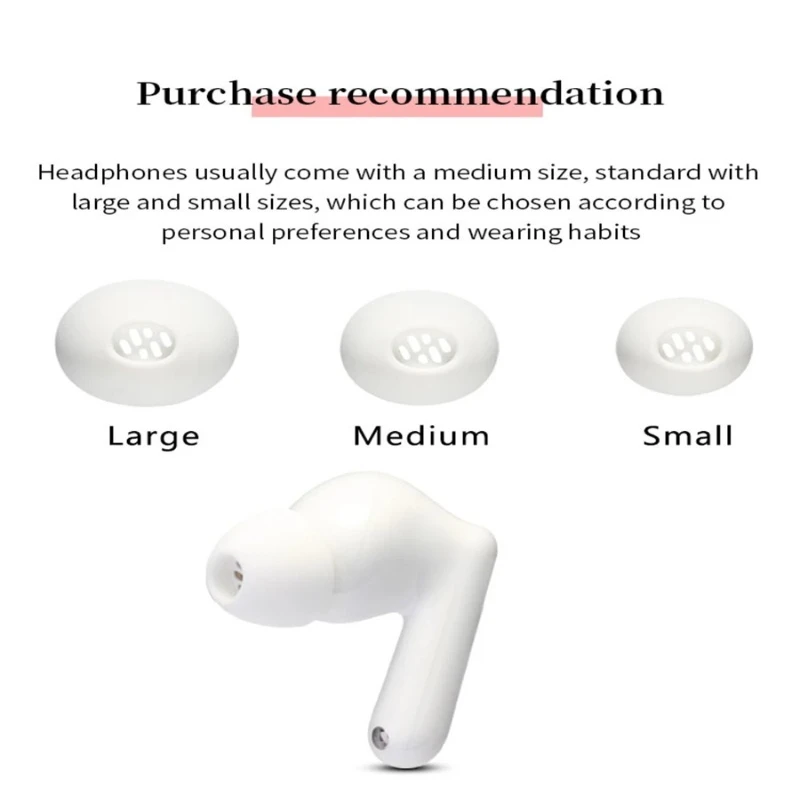 Purchase recommendation

Headphones usually come with a medium size, standard with large and small sizes, which can be chosen according to personal preferences and wearing habits

Large

Medium

Small